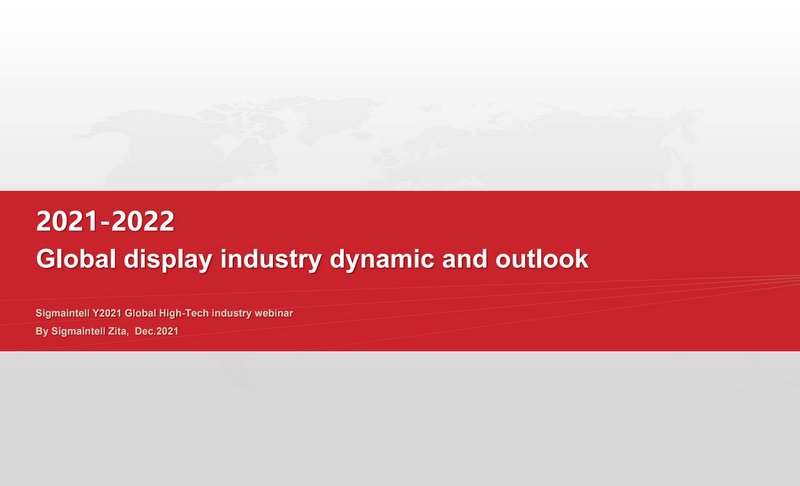 2021-2022
Global display industry dynamic and outlook

Sigmaintell Y2021 Global High-Tech industry webinar
By Sigmaintell Zita,  Dec.2021